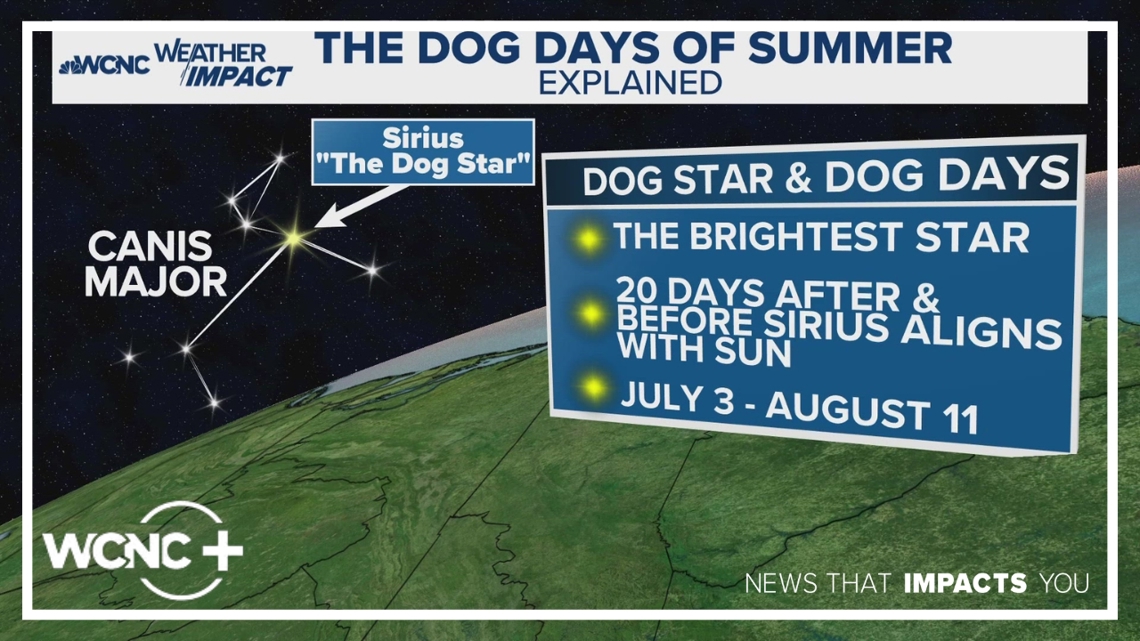 WCNC WEATHER IMPACT

THE DOG DAYS OF SUMMER
EXPLAINED

Sirius
"The Dog Star"

CANIS MAJOR

DOG STAR & DOG DAYS

THE BRIGHTEST STAR

20 DAYS AFTER & BEFORE SIRIUS ALIGNS WITH SUN

JULY 3 - AUGUST 11

WCNC +

NEWS THAT IMPACTS YOU